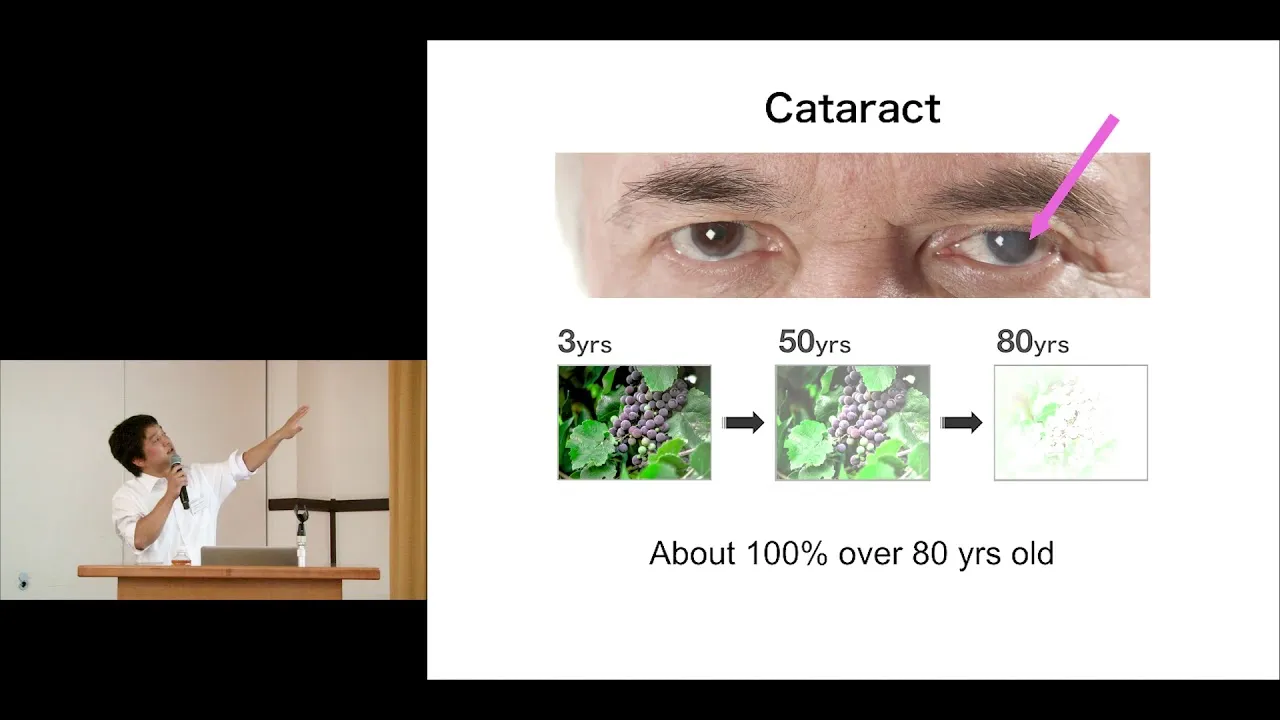 Cataract

3yrs

50yrs

80yrs

About 100% over 80 yrs old